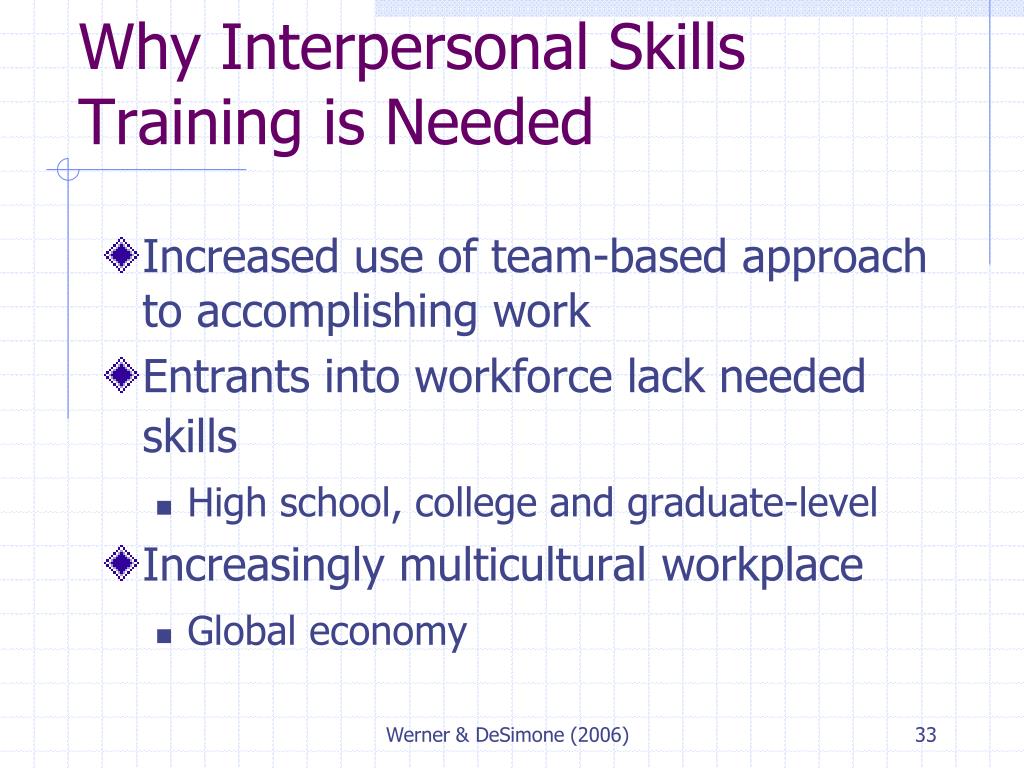 Why Interpersonal Skills Training is Needed

Increased use of team-based approach to accomplishing work

Entrants into workforce lack needed skills

High school, college and graduate-level

Increasingly multicultural workplace

Global economy

Werner & DeSimone (2006)

33